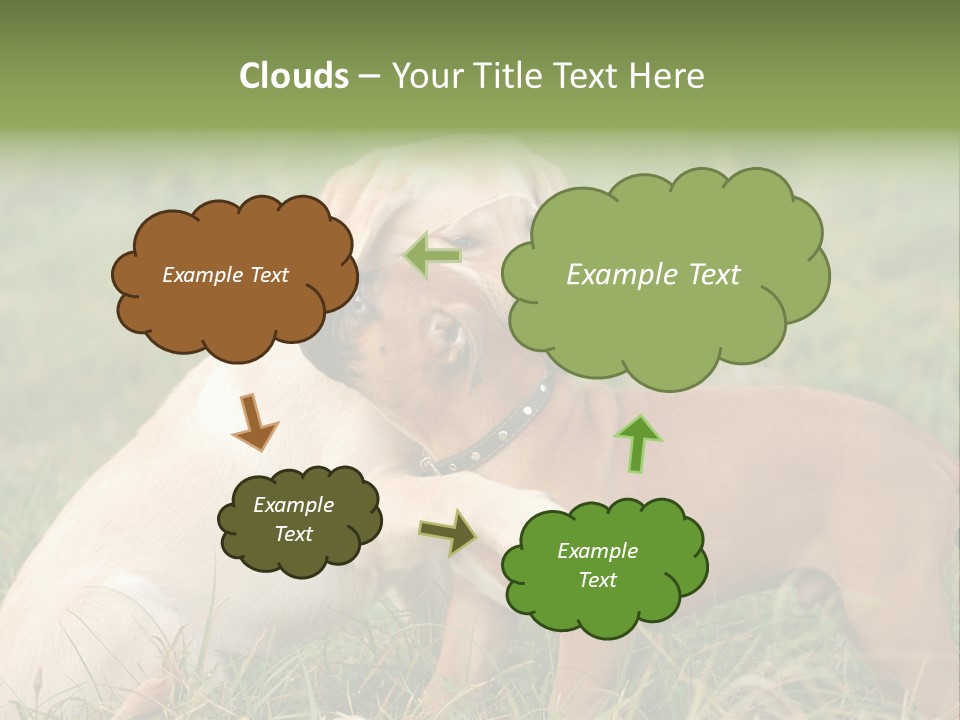 Clouds – Your Title Text Here

Example Text

Example Text

Example Text

Example Text